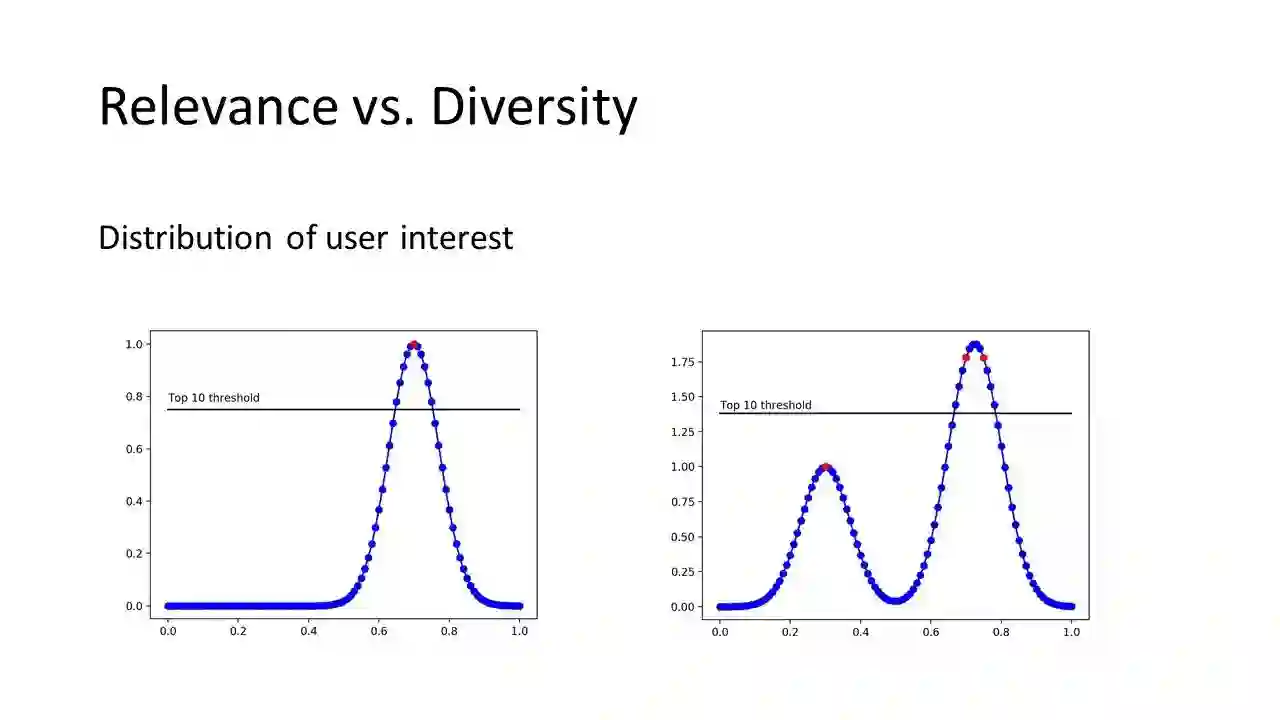 Relevance vs. Diversity

Distribution of user interest

1.0
0.8
0.6
0.4
0.2
0.0
Top 10 threshold
0.0 0.2 0.4 0.6 0.8 1.0

1.75
1.50
1.25
1.00
0.75
0.50
0.25
0.00
Top 10 threshold
0.0 0.2 0.4 0.6 0.8 1.0